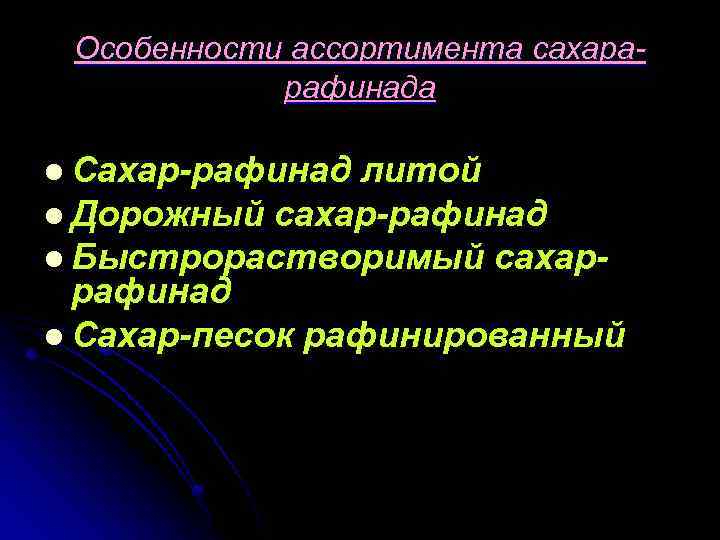 Особенности ассортимента сахара-рафинада

- Сахар-рафинад литой
- Дорожный сахар-рафинад
- Быстрорастворимый сахар-рафинад
- Сахар-песок рафинированный